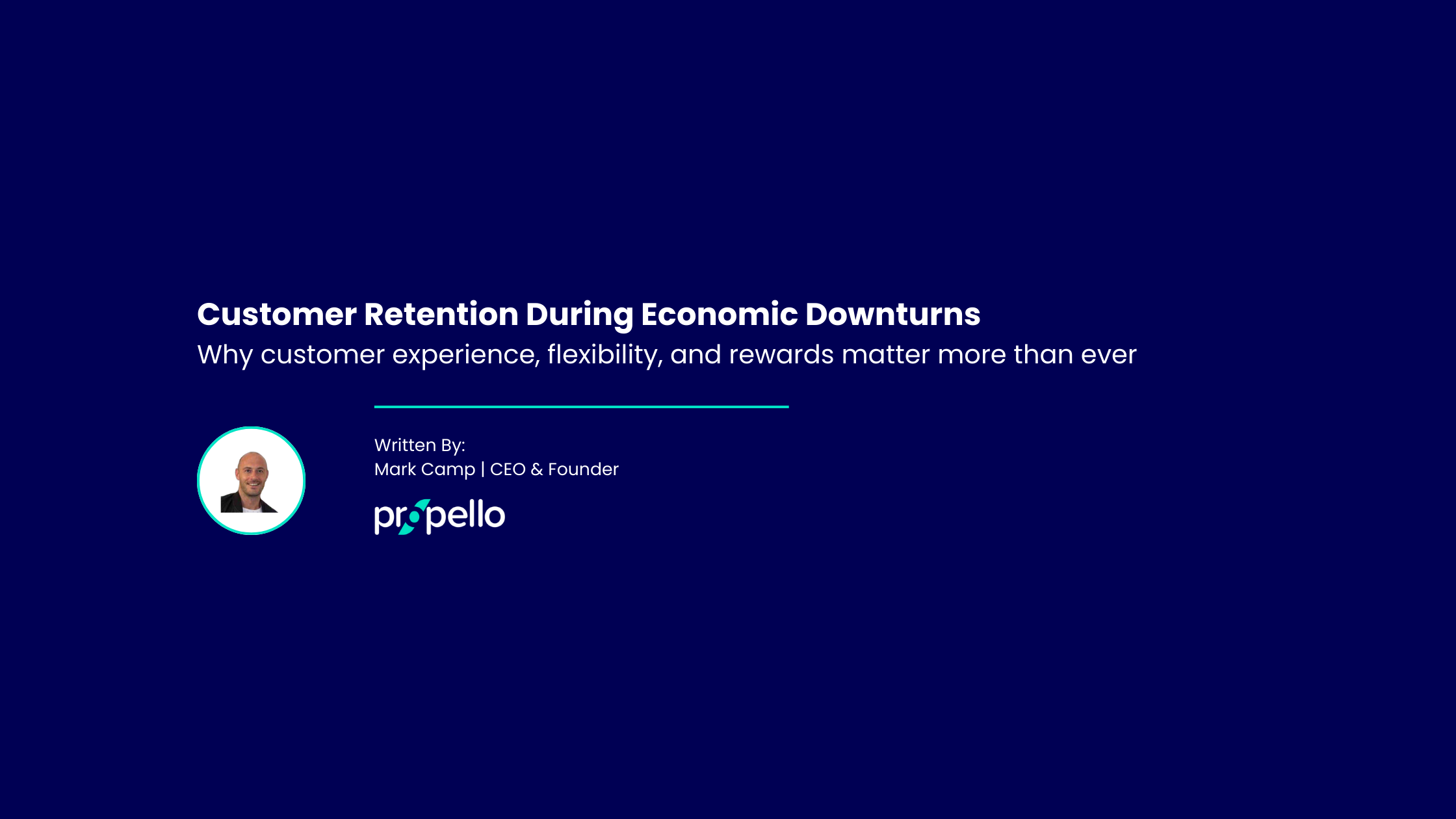 Customer Retention During Economic Downturns
Why customer experience, flexibility, and rewards matter more than ever

Written By:
Mark Camp | CEO & Founder

propello